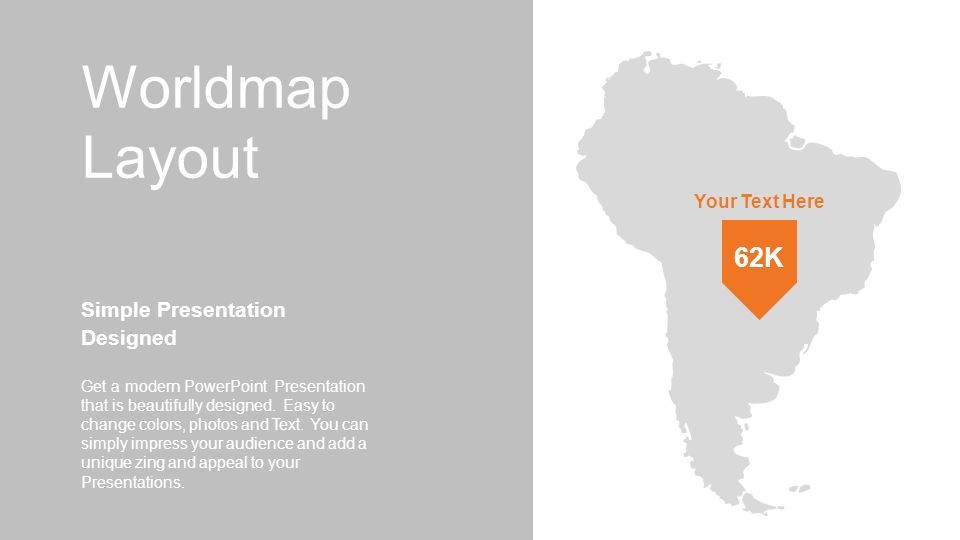 Worldmap Layout

Simple Presentation Designed

Get a modern PowerPoint Presentation that is beautifully designed. Easy to change colors, photos and Text. You can simply impress your audience and add a unique zing and appeal to your Presentations.

Your Text Here

62K